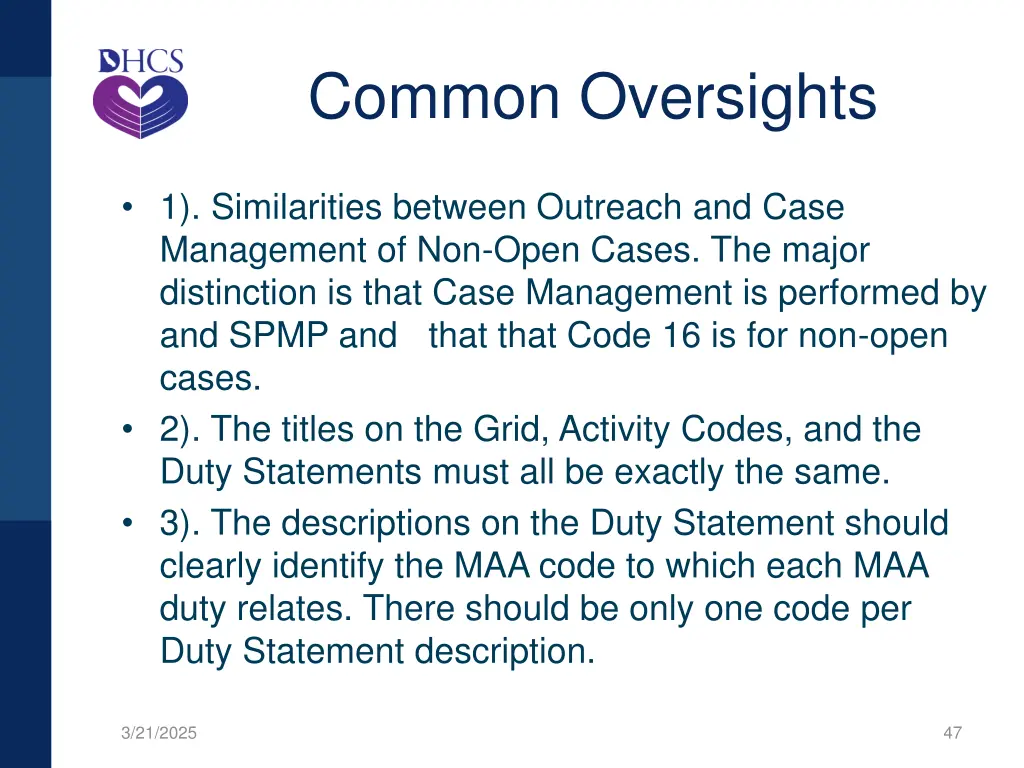 DHCS

Common Oversights

• 1). Similarities between Outreach and Case Management of Non-Open Cases. The major distinction is that Case Management is performed by and SPMP and that that Code 16 is for non-open cases.
• 2). The titles on the Grid, Activity Codes, and the Duty Statements must all be exactly the same.
• 3). The descriptions on the Duty Statement should clearly identify the MAA code to which each MAA duty relates. There should be only one code per Duty Statement description.

3/21/2025

47